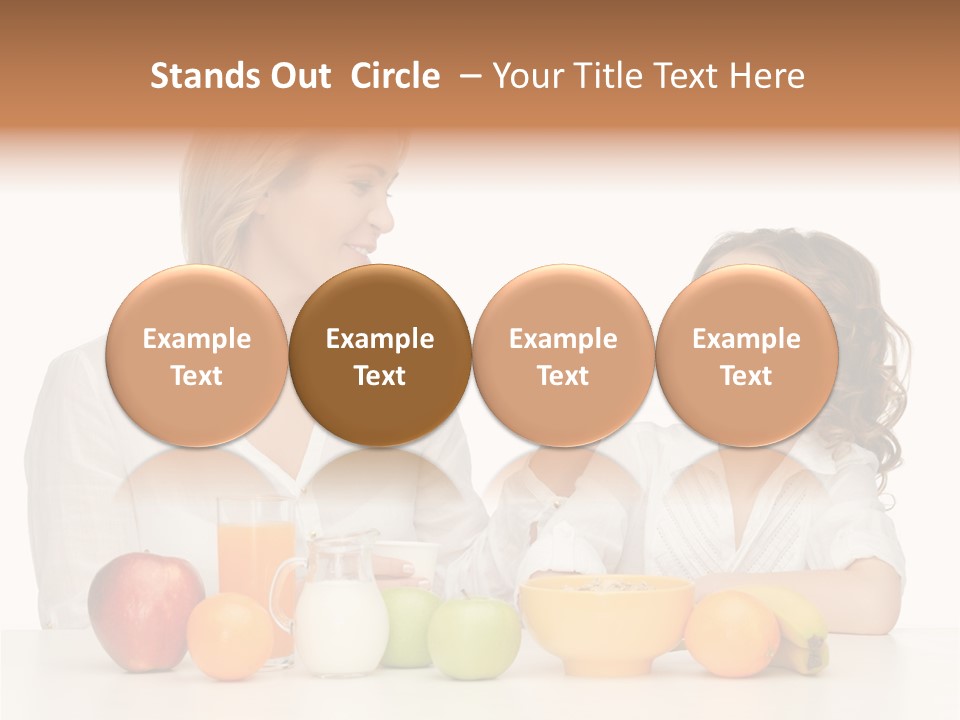 Stands Out Circle – Your Title Text Here

Example Text

Example Text

Example Text

Example Text